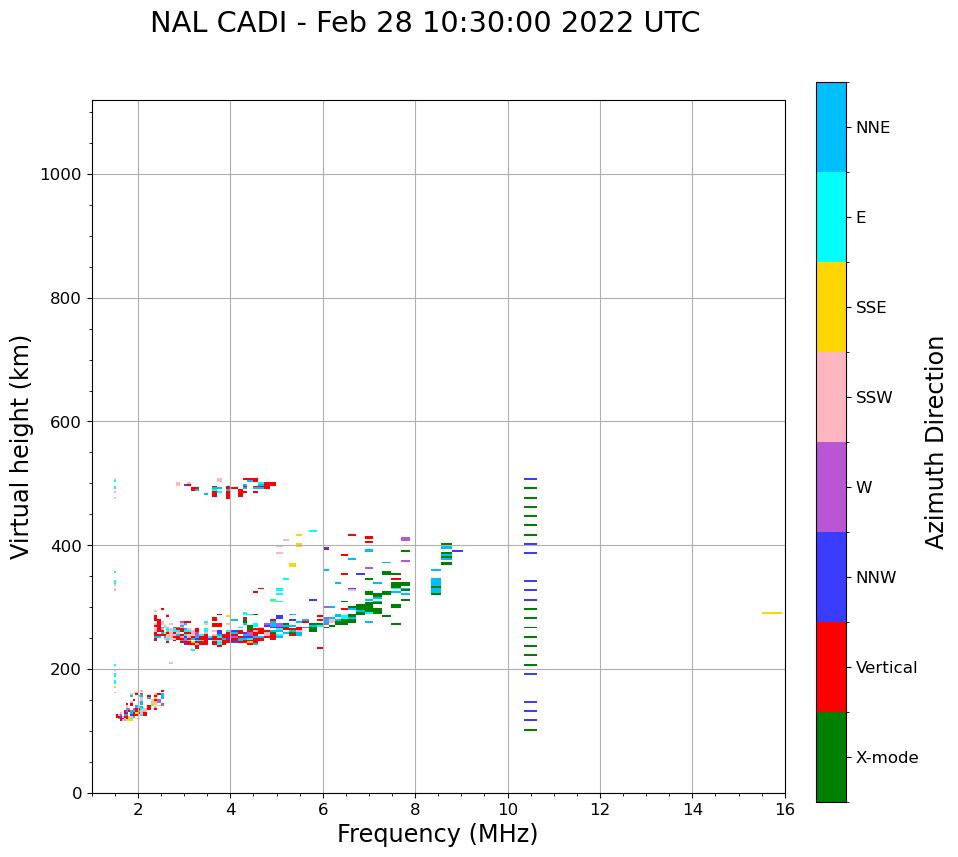 NAL CADI - Feb 28 10:30:00 2022 UTC

Virtual height (km)

1000
800
600
400
200
0

2
4
6
8
10
12
14
16

Frequency (MHz)

NNE
E
SSE
SSW
W
NNW
Vertical
X-mode

Azimuth Direction